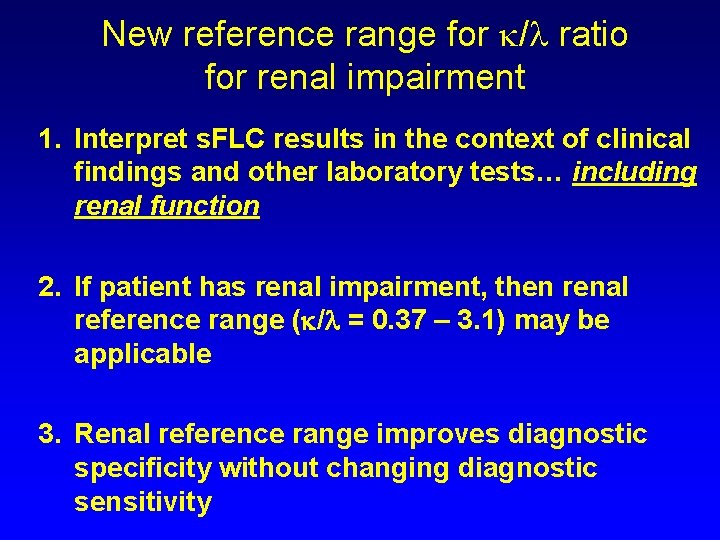 New reference range for $\kappa/\lambda$ ratio for renal impairment

1. Interpret sFLC results in the context of clinical findings and other laboratory tests… including renal function

2. If patient has renal impairment, then renal reference range ($\kappa/\lambda$ = 0.37 – 3.1) may be applicable

3. Renal reference range improves diagnostic specificity without changing diagnostic sensitivity